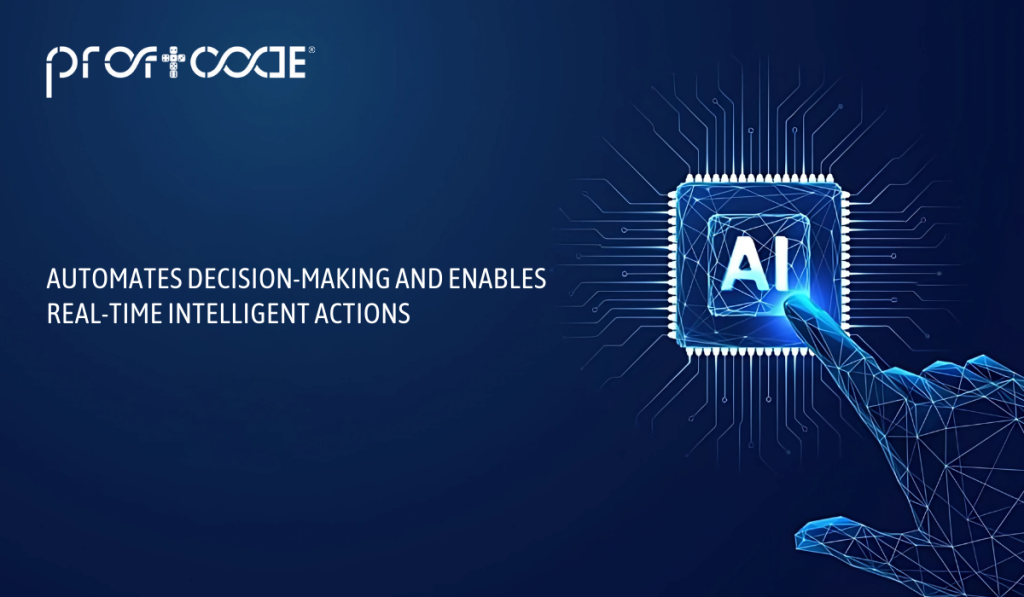 proficode®

AUTOMATES DECISION-MAKING AND ENABLES REAL-TIME INTELLIGENT ACTIONS

AI